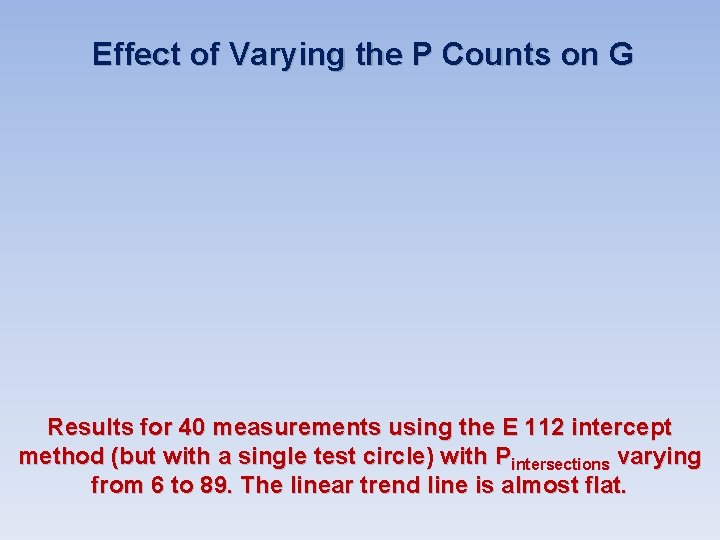 Effect of Varying the P Counts on G

Results for 40 measurements using the E 112 intercept method (but with a single test circle) with $P_{intersections}$ varying from 6 to 89. The linear trend line is almost flat.